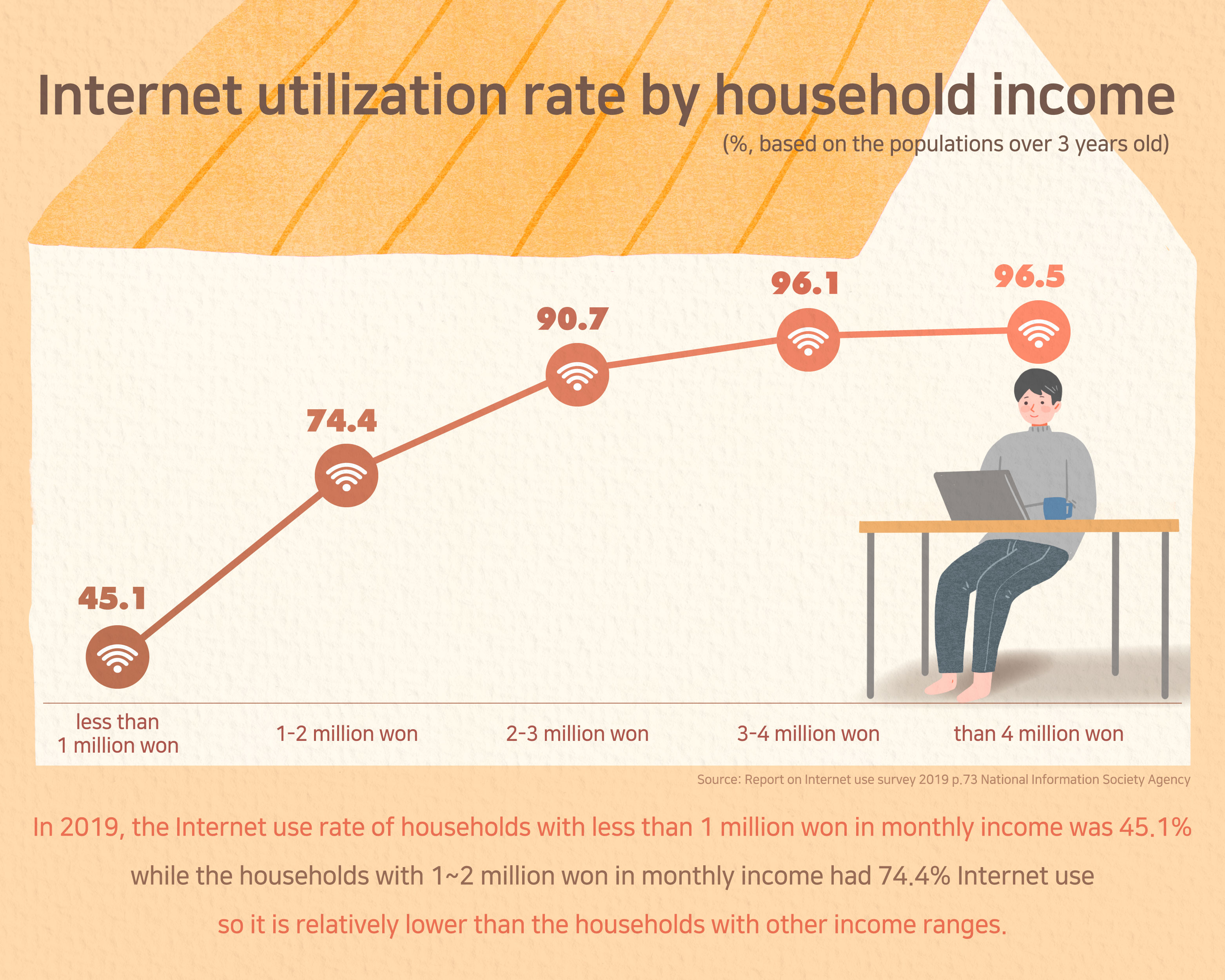 Internet utilization rate by household income
(%, based on the populations over 3 years old)

45.1
74.4
90.7
96.1
96.5

less than 1 million won
1-2 million won
2-3 million won
3-4 million won
than 4 million won

Source: Report on Internet use survey 2019 p.73 National Information Society Agency

In 2019, the Internet use rate of households with less than 1 million won in monthly income was 45.1% while the households with 1~2 million won in monthly income had 74.4% Internet use so it is relatively lower than the households with other income ranges.